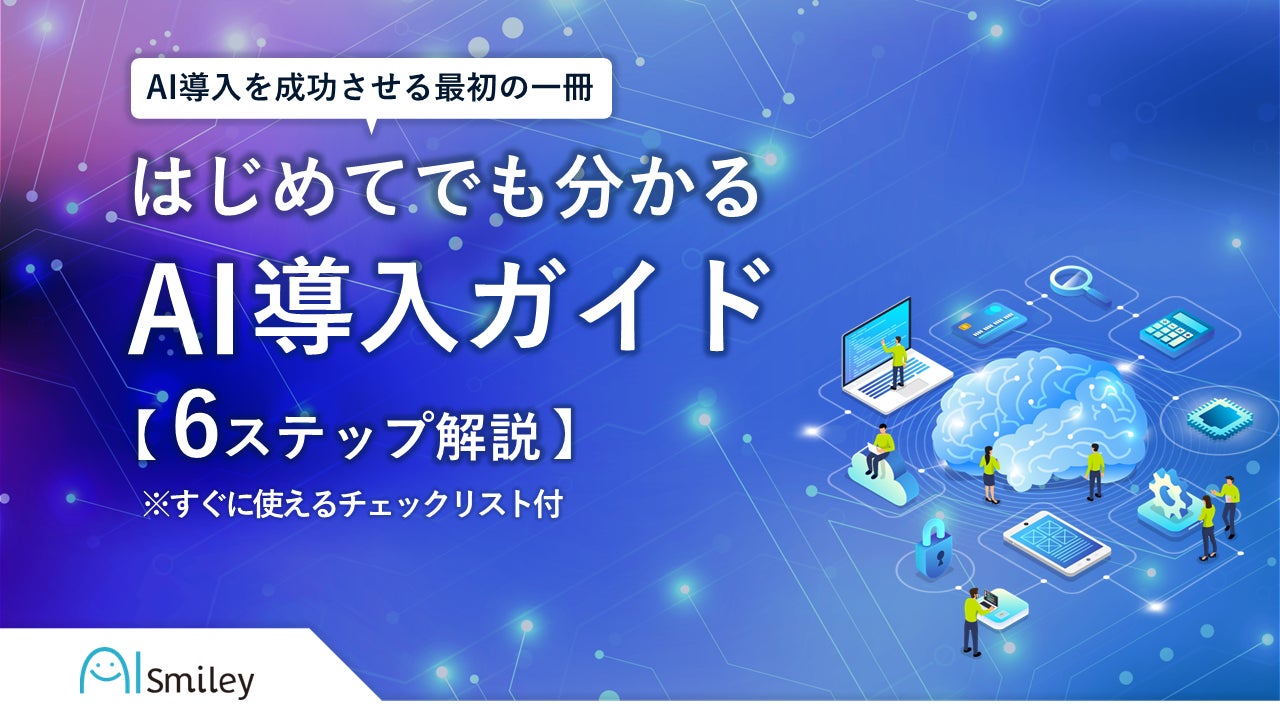 AI導入を成功させる最初の一冊

はじめてでも分かる
AI導入ガイド
【6ステップ解説】
※すぐに使えるチェックリスト付

AI Smiley